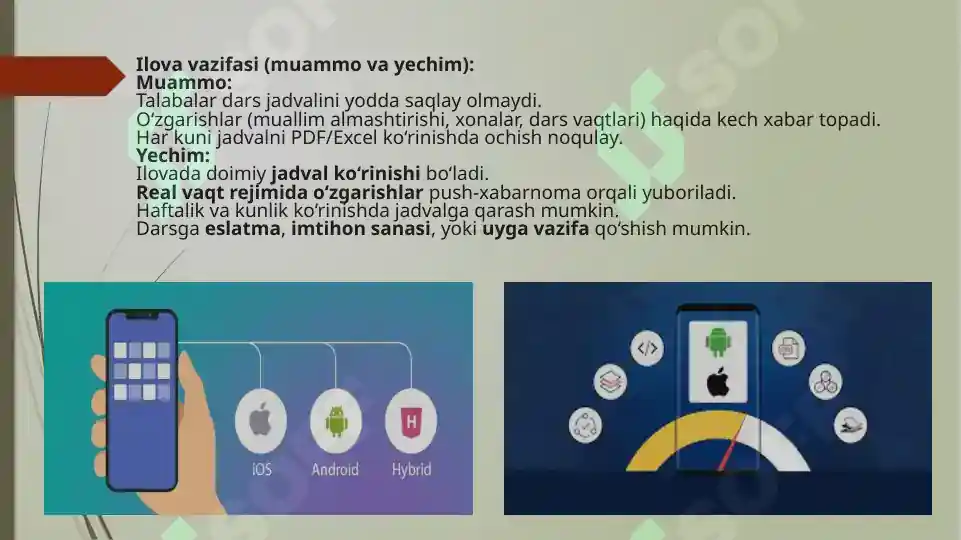 Ilova vazifasi (muammo va yechim):
Muammo:
Talabalar dars jadvalini yodda saqlay olmaydi.
O‘zgarishlar (muallim almashtirishi, xonalar, dars vaqtlari) haqida kech xabar topadi.
Har kuni jadvalni PDF/Excel ko‘rinishda ochish noqulay.
Yechim:
Ilovada doimiy jadval ko‘rinishi bo‘ladi.
Real vaqt rejimida o‘zgarishlar push-xabarnoma orqali yuboriladi.
Haftalik va kunlik ko‘rinishda jadvalga qarash mumkin.
Darsga eslatma, imtihon sanasi, yoki uyga vazifa qo‘shish mumkin.

iOS
Android
H
Hybrid